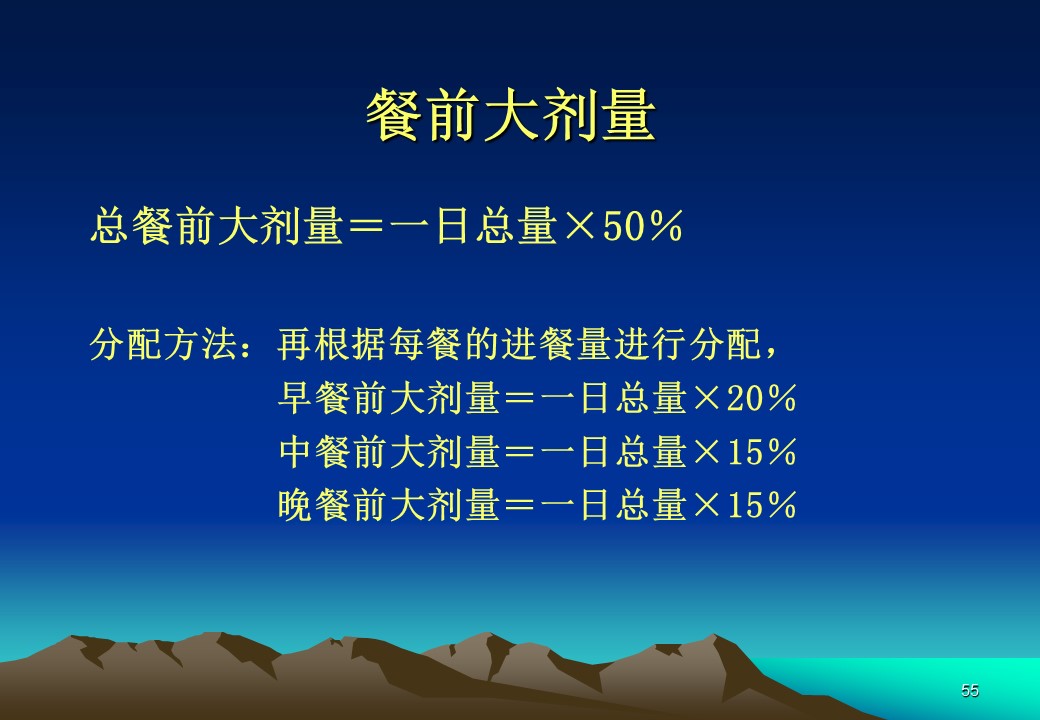 餐前大剂量

总餐前大剂量＝一日总量×50％

分配方法：再根据每餐的进餐量进行分配，
早餐前大剂量＝一日总量×20％
中餐前大剂量＝一日总量×15％
晚餐前大剂量＝一日总量×15％

55